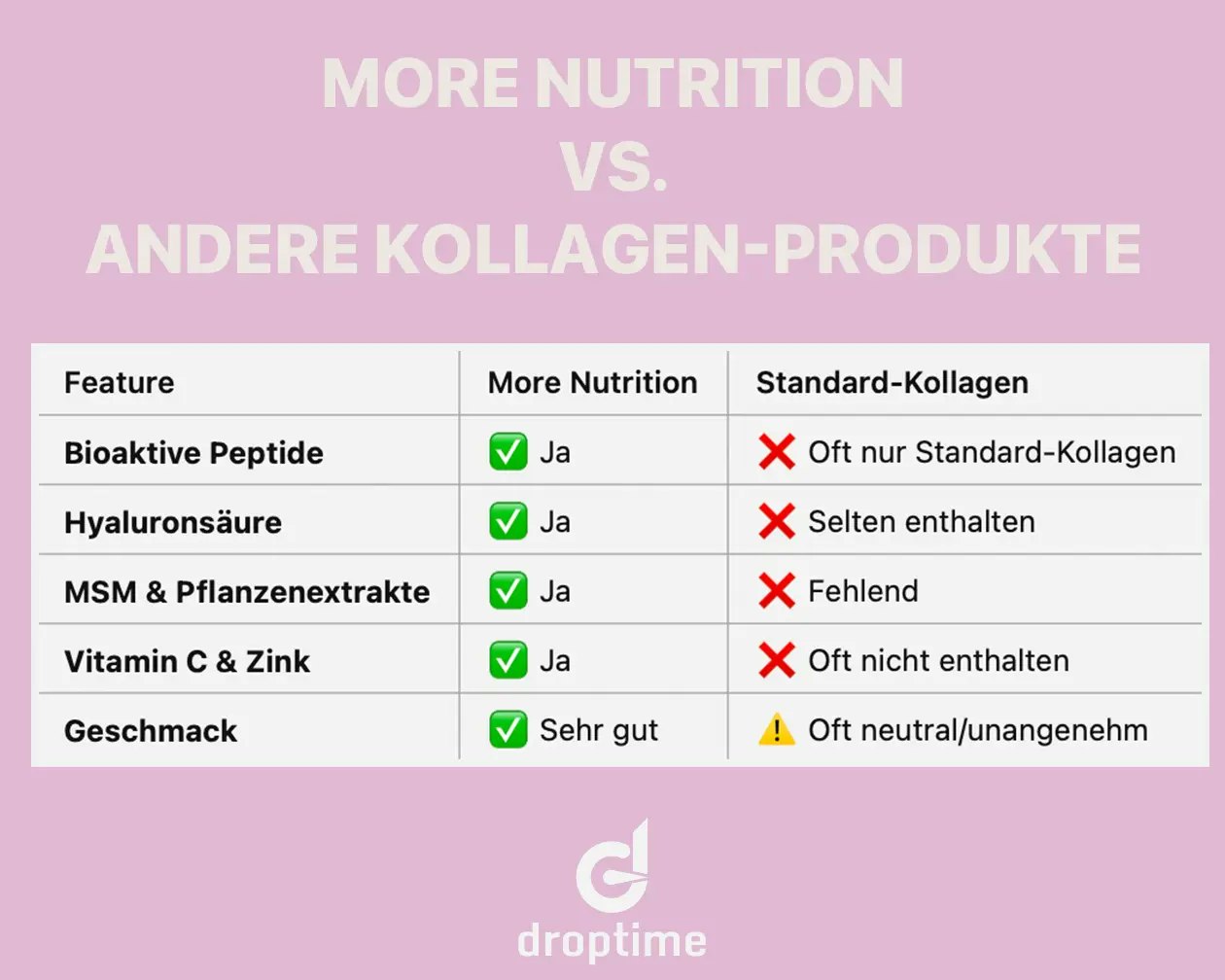 MORE NUTRITION
VS.
ANDERE KOLLAGEN-PRODUKTE

| Feature | More Nutrition | Standard-Kollagen |
|---|---|---|
| Bioaktive Peptide | ✅ Ja | ❌ Oft nur Standard-Kollagen |
| Hyaluronsäure | ✅ Ja | ❌ Selten enthalten |
| MSM & Pflanzenextrakte | ✅ Ja | ❌ Fehlend |
| Vitamin C & Zink | ✅ Ja | ❌ Oft nicht enthalten |
| Geschmack | ✅ Sehr gut | ⚠️ Oft neutral/unangenehm |

droptime